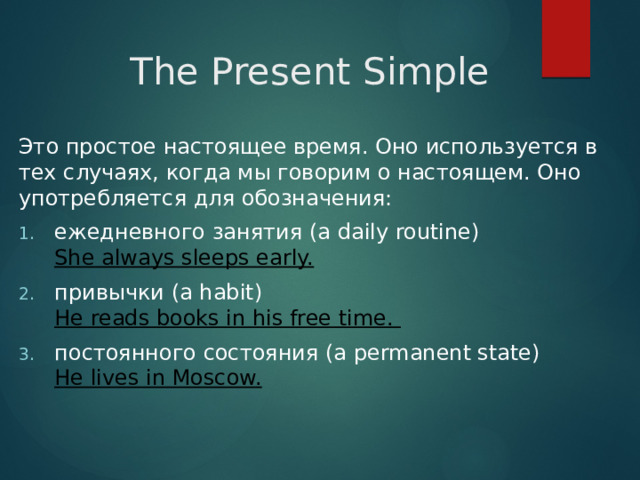 The Present Simple

Это простое настоящее время. Оно используется в тех случаях, когда мы говорим о настоящем. Оно употребляется для обозначения:

1. ежедневного занятия (a daily routine)
She always sleeps early.
2. привычки (a habit)
He reads books in his free time.
3. постоянного состояния (a permanent state)
He lives in Moscow.